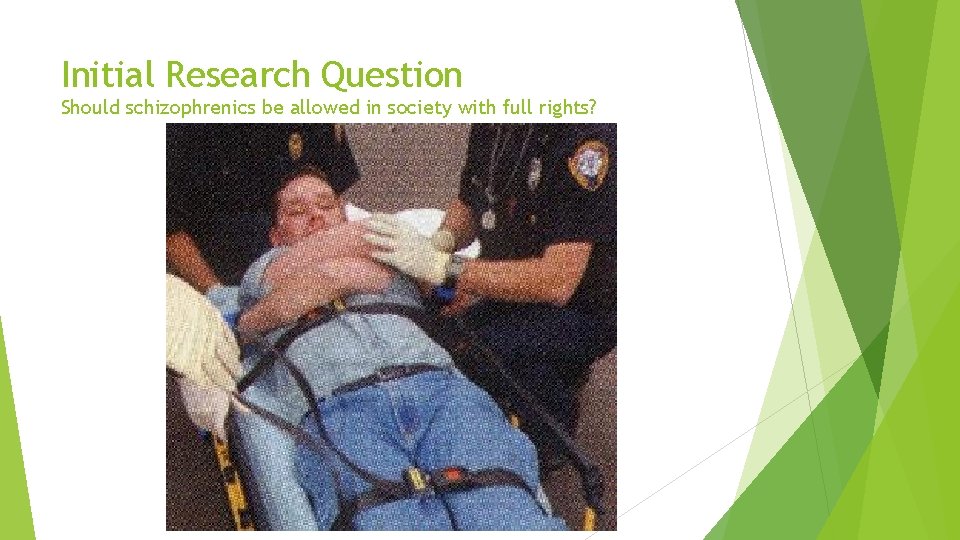 Initial Research Question
Should schizophrenics be allowed in society with full rights?